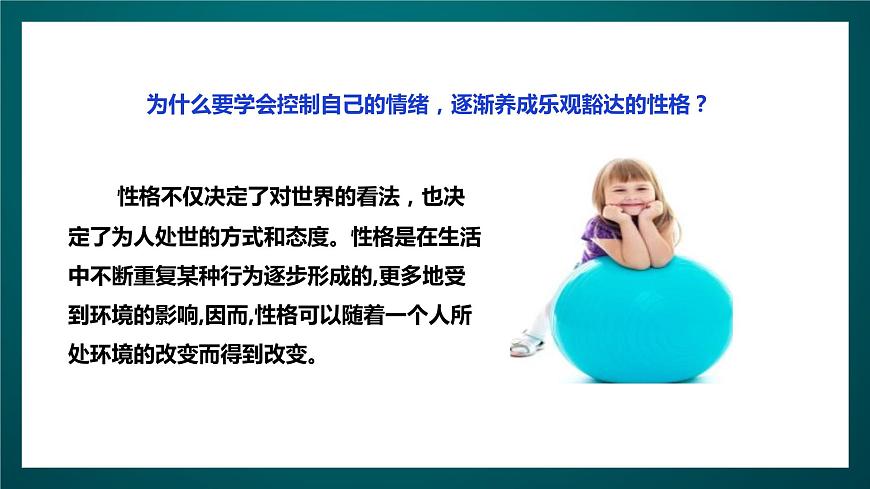 为什么要学会控制自己的情绪，逐渐养成乐观豁达的性格？

性格不仅决定了对世界的看法，也决定了为人处世的方式和态度。性格是在生活中不断重复某种行为逐步形成的,更多地受到环境的影响,因而,性格可以随着一个人所处环境的改变而得到改变。